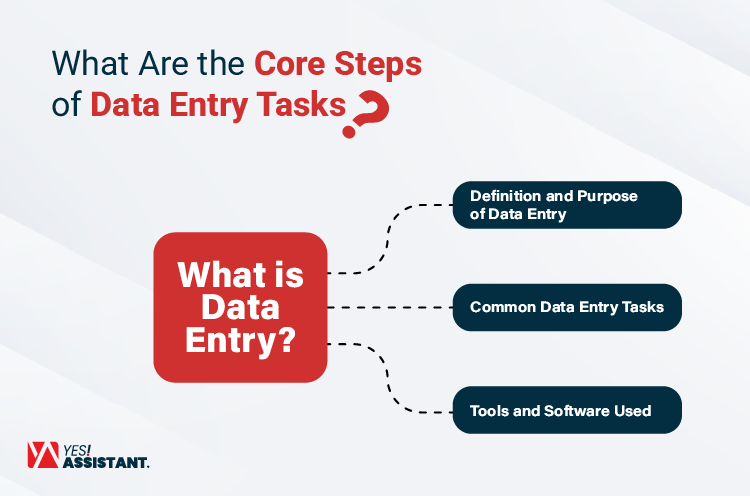 What Are the Core Steps of Data Entry Tasks?

What is Data Entry?

Definition and Purpose of Data Entry

Common Data Entry Tasks

Tools and Software Used

YES! ASSISTANT.